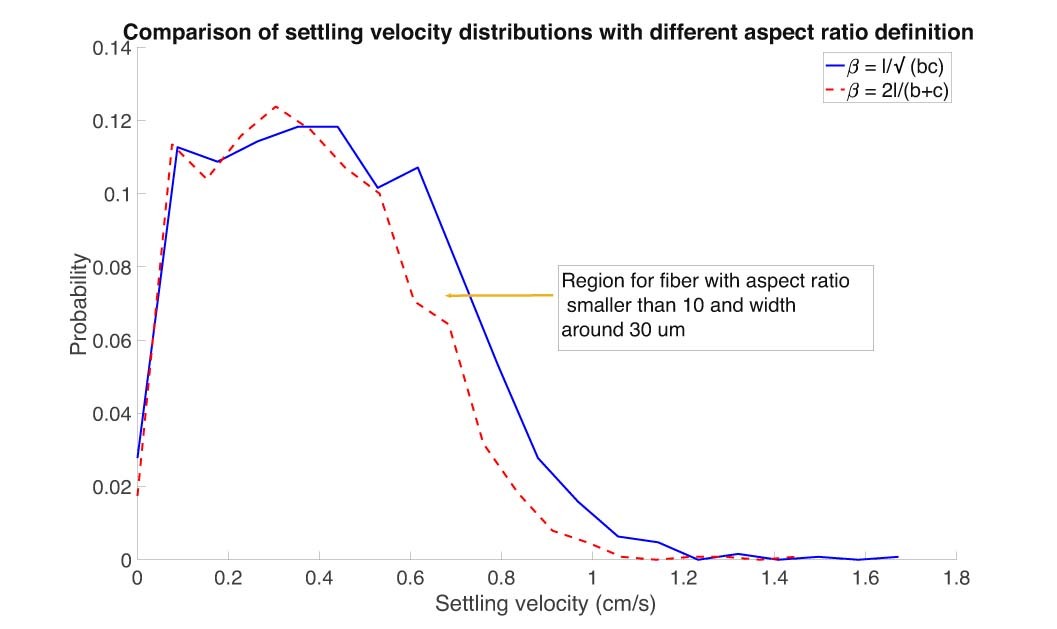 Comparison of settling velocity distributions with different aspect ratio definition

$\beta$ = l/√ (bc)
$\beta$ = 2l/(b+c)

Region for fiber with aspect ratio smaller than 10 and width around 30 um

Probability

0.14
0.12
0.1
0.08
0.06
0.04
0.02
0

0
0.2
0.4
0.6
0.8
1
1.2
1.4
1.6
1.8

Settling velocity (cm/s)